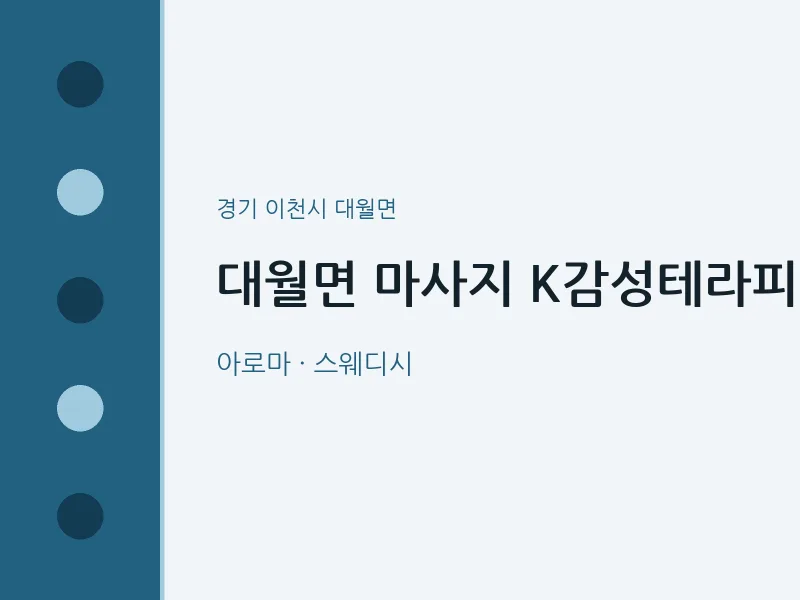 경기 이천시 대월면

대월면 마사지 K감성테라피

아로마 · 스웨디시